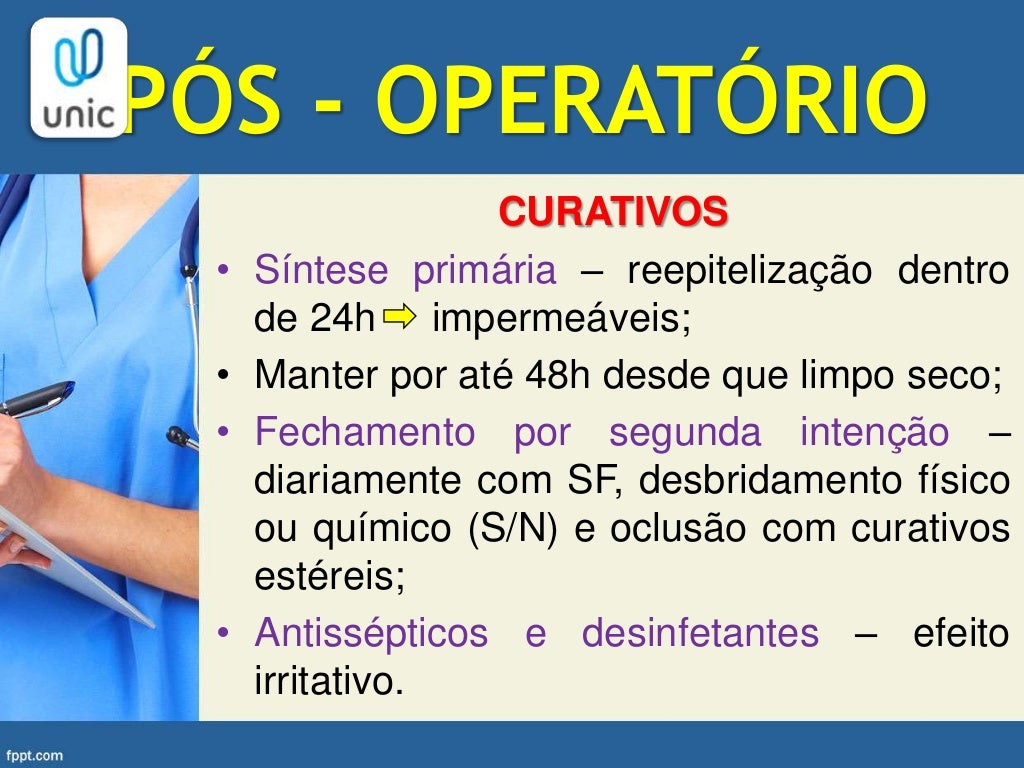 unic

PÓS - OPERATÓRIO

CURATIVOS

• Síntese primária – reepitelização dentro de 24h ⇨ impermeáveis;
• Manter por até 48h desde que limpo seco;
• Fechamento por segunda intenção – diariamente com SF, desbridamento físico ou químico (S/N) e oclusão com curativos estéreis;
• Antissépticos e desinfetantes – efeito irritativo.

fppt.com